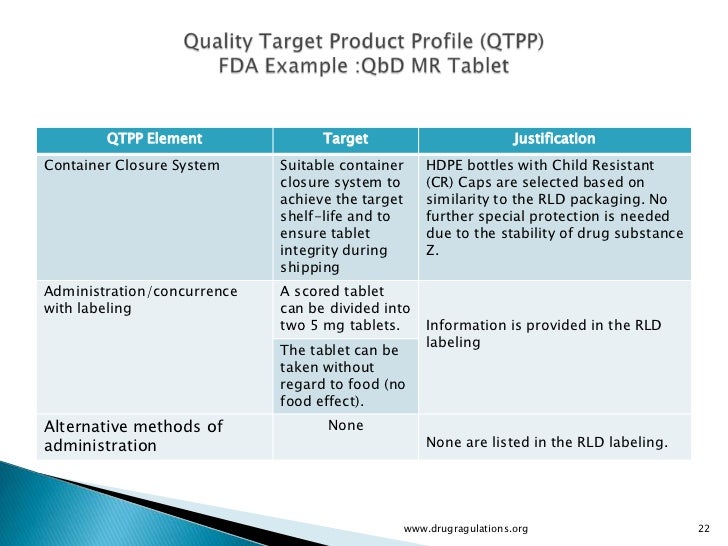 Quality Target Product Profile (QTPP)
FDA Example :QbD MR Tablet

| QTPP Element | Target | Justification |
|---|---|---|
| Container Closure System | Suitable container closure system to achieve the target shelf-life and to ensure tablet integrity during shipping | HDPE bottles with Child Resistant (CR) Caps are selected based on similarity to the RLD packaging. No further special protection is needed due to the stability of drug substance Z. |
| Administration/concurrence with labeling | A scored tablet can be divided into two 5 mg tablets. | Information is provided in the RLD labeling |
| | The tablet can be taken without regard to food (no food effect). | |
| Alternative methods of administration | None | None are listed in the RLD labeling. |

www.drugragulations.org

22